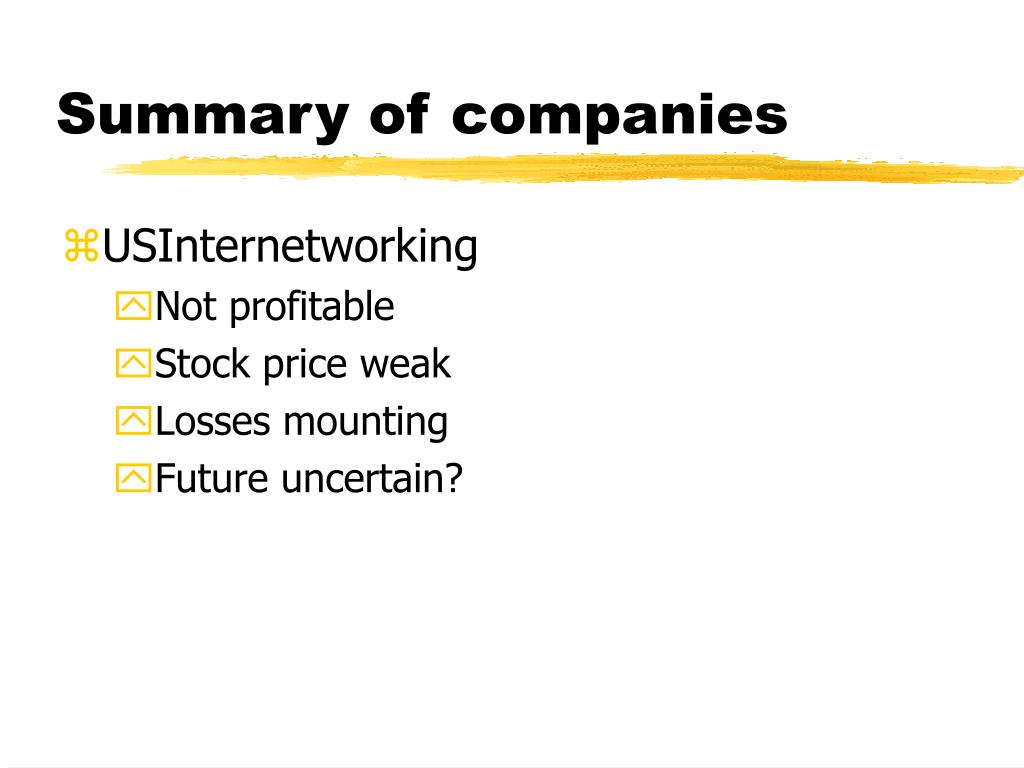 Summary of companies

USInternetworking

Not profitable

Stock price weak

Losses mounting

Future uncertain?